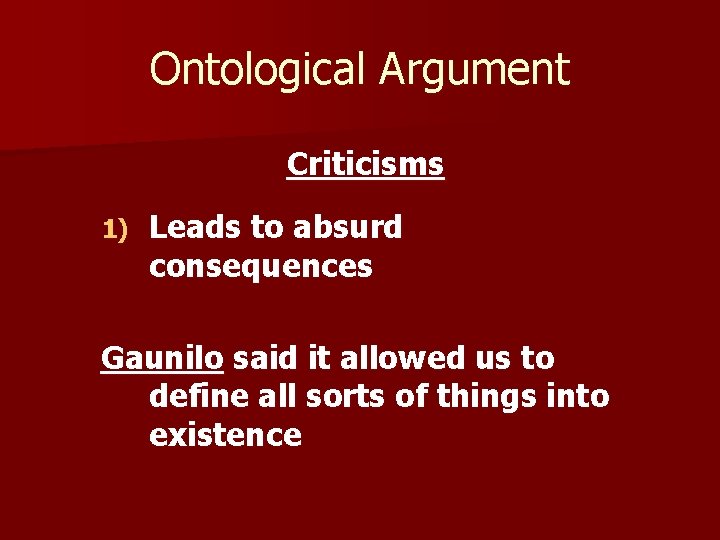 Ontological Argument

Criticisms

1) Leads to absurd consequences

Gaunilo said it allowed us to define all sorts of things into existence